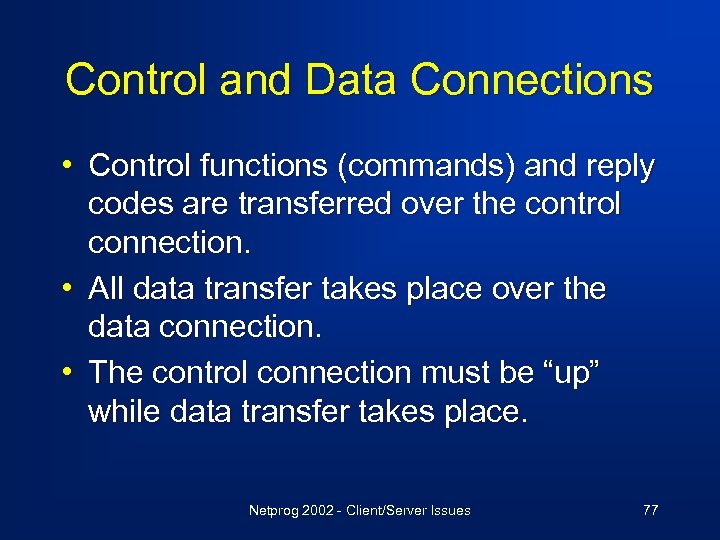 Control and Data Connections

• Control functions (commands) and reply codes are transferred over the control connection.

• All data transfer takes place over the data connection.

• The control connection must be “up” while data transfer takes place.

Netprog 2002 - Client/Server Issues

77